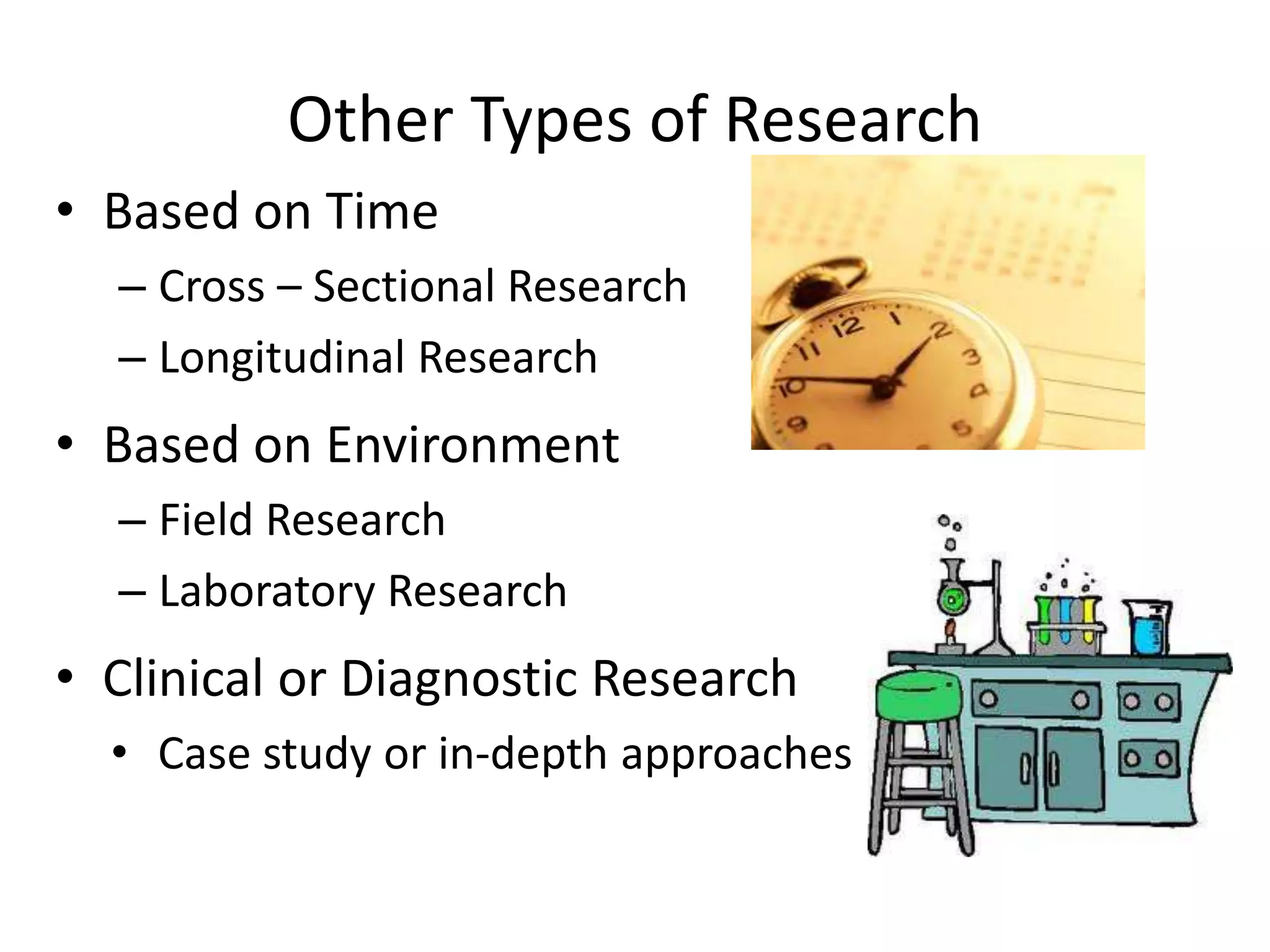 Other Types of Research

• Based on Time
– Cross – Sectional Research
– Longitudinal Research

• Based on Environment
– Field Research
– Laboratory Research

• Clinical or Diagnostic Research
• Case study or in-depth approaches